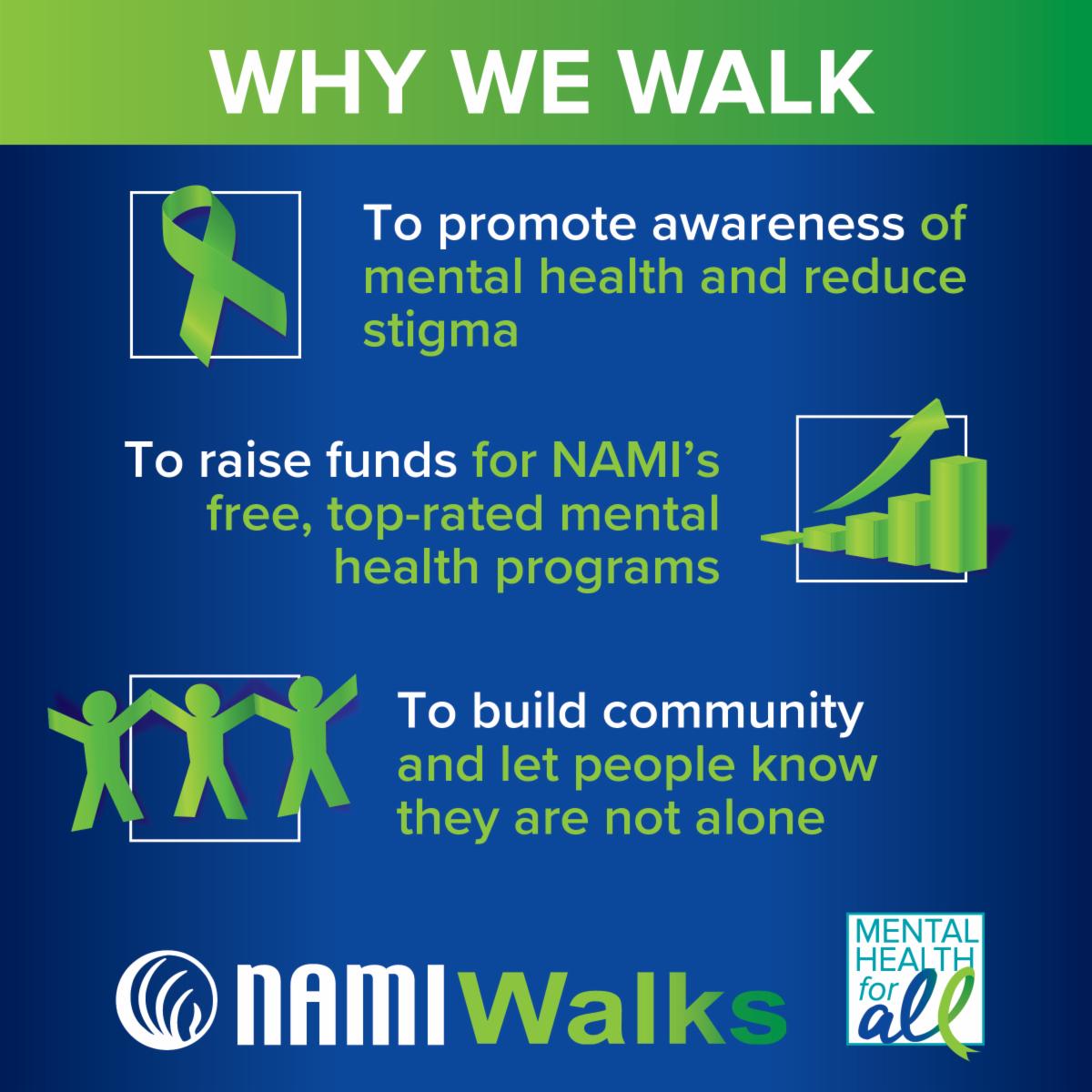 WHY WE WALK

To promote awareness of mental health and reduce stigma

To raise funds for NAMI's free, top-rated mental health programs

To build community and let people know they are not alone

NAMI Walks

MENTAL HEALTH for all